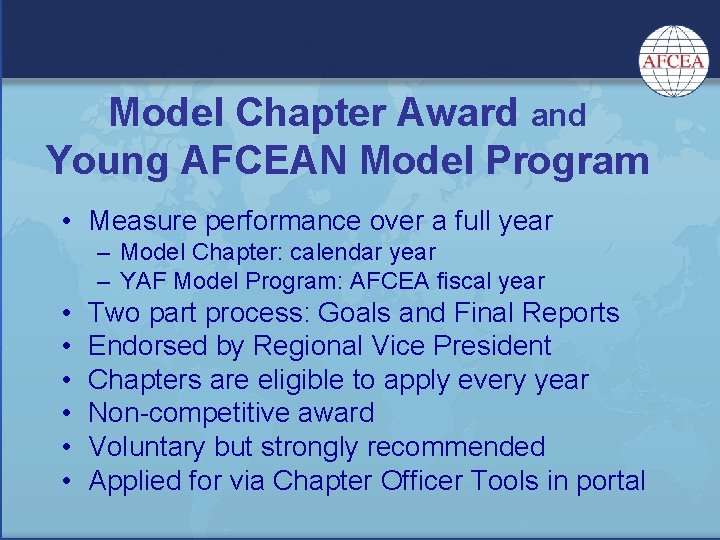 AFCEA

Model Chapter Award and Young AFCEAN Model Program

• Measure performance over a full year
– Model Chapter: calendar year
– YAF Model Program: AFCEA fiscal year
• Two part process: Goals and Final Reports
• Endorsed by Regional Vice President
• Chapters are eligible to apply every year
• Non-competitive award
• Voluntary but strongly recommended
• Applied for via Chapter Officer Tools in portal